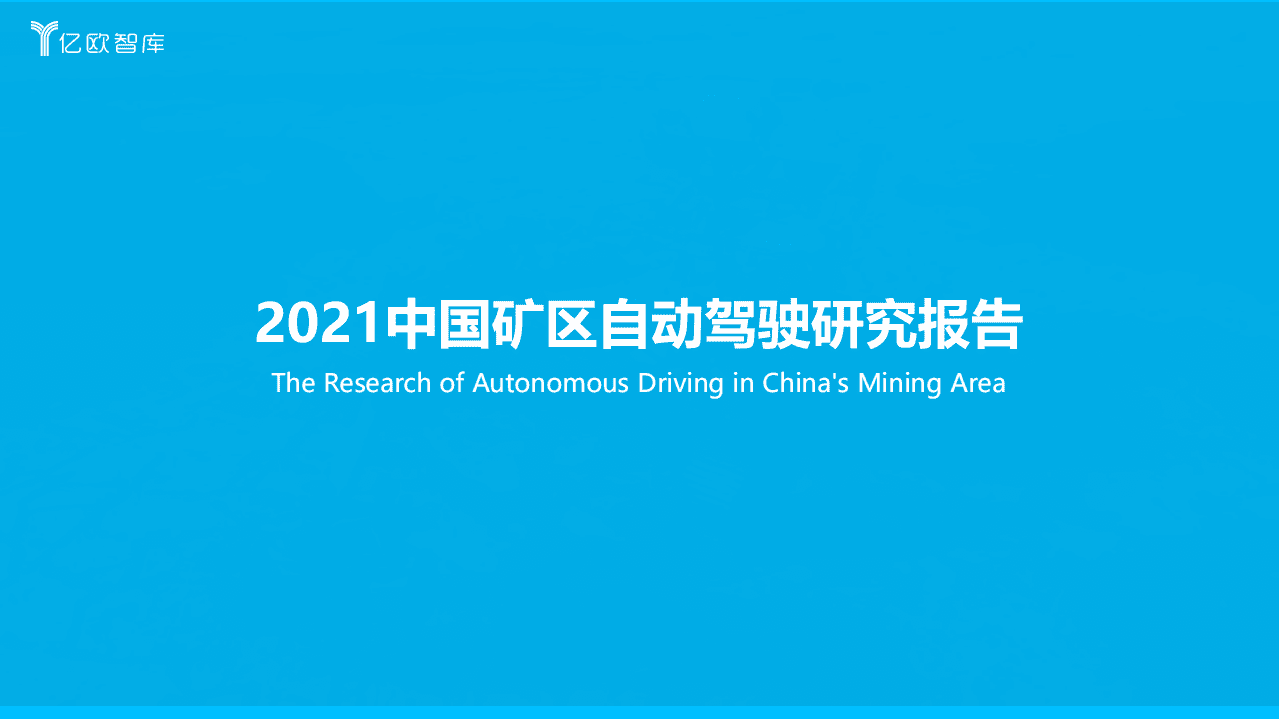 亿欧智库

2021中国矿区自动驾驶研究报告

The Research of Autonomous Driving in China's Mining Area